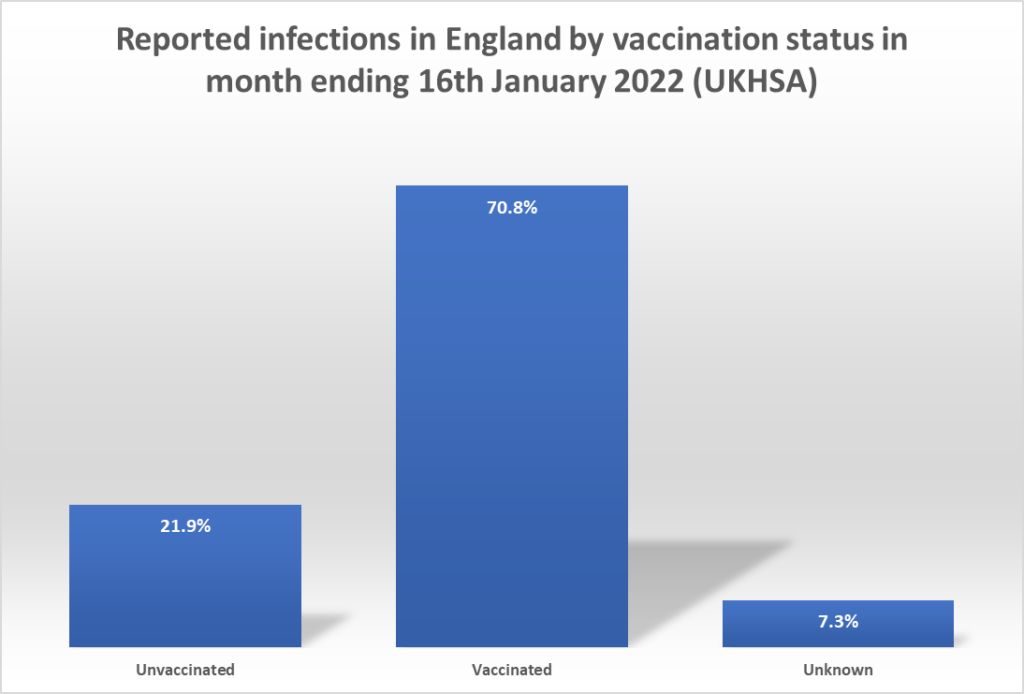 Reported infections in England by vaccination status in month ending 16th January 2022 (UKHSA)

21.9%

70.8%

7.3%

Unvaccinated

Vaccinated

Unknown